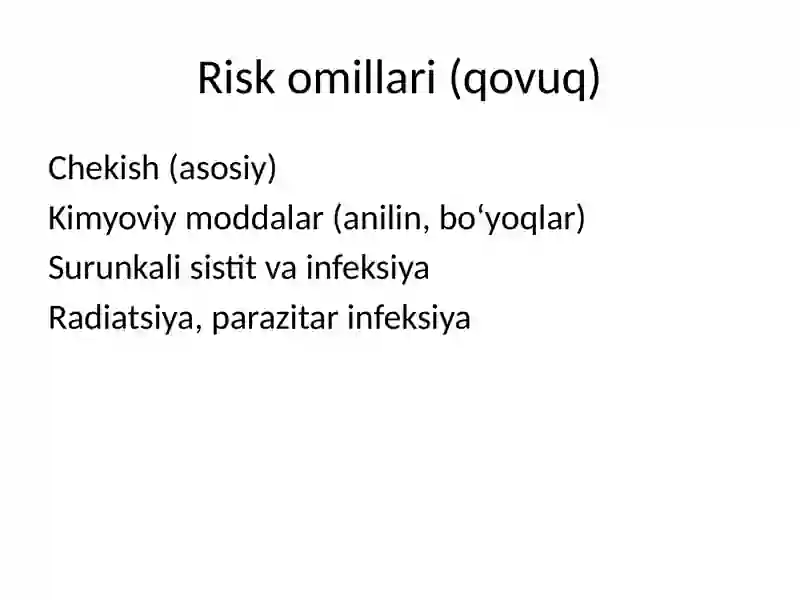 Risk omillari (qovuq)

Chekish (asosiy)
Kimyoviy moddalar (anilin, bo‘yoqlar)
Surunkali sistit va infeksiya
Radiatsiya, parazitar infeksiya